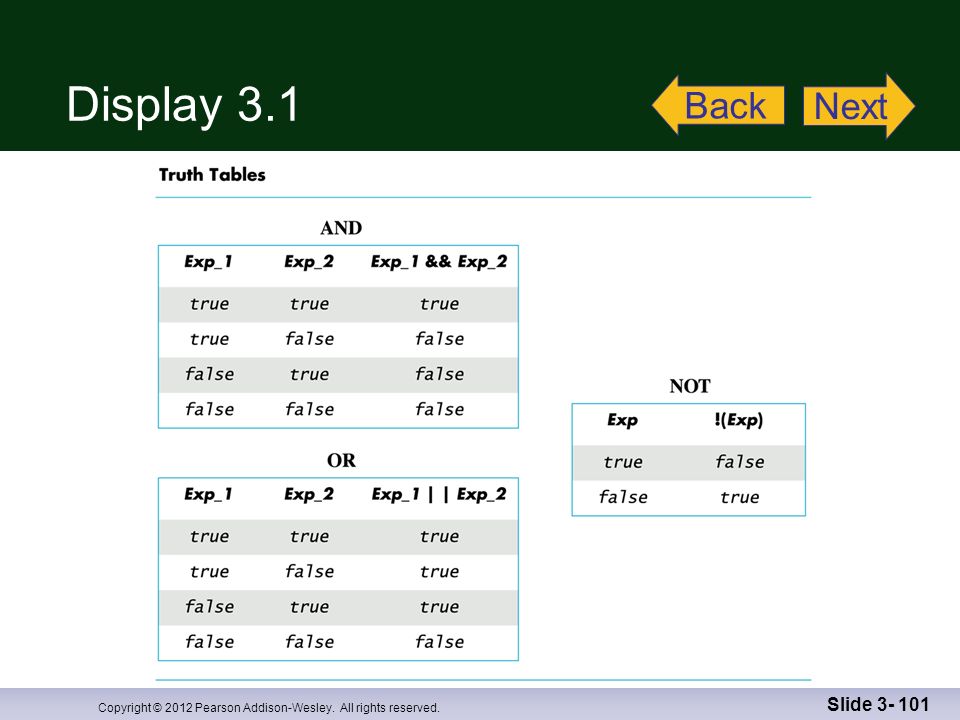 Display 3.1

Back

Next

Truth Tables

AND

| Exp_1 | Exp_2 | Exp_1 && Exp_2 |
|---|---|---|
| true | true | true |
| true | false | false |
| false | true | false |
| false | false | false |

OR

| Exp_1 | Exp_2 | Exp_1 \| \| Exp_2 |
|---|---|---|
| true | true | true |
| true | false | true |
| false | true | true |
| false | false | false |

NOT

| Exp | !(Exp) |
|---|---|
| true | false |
| false | true |

Copyright © 2012 Pearson Addison-Wesley. All rights reserved.

Slide 3- 101